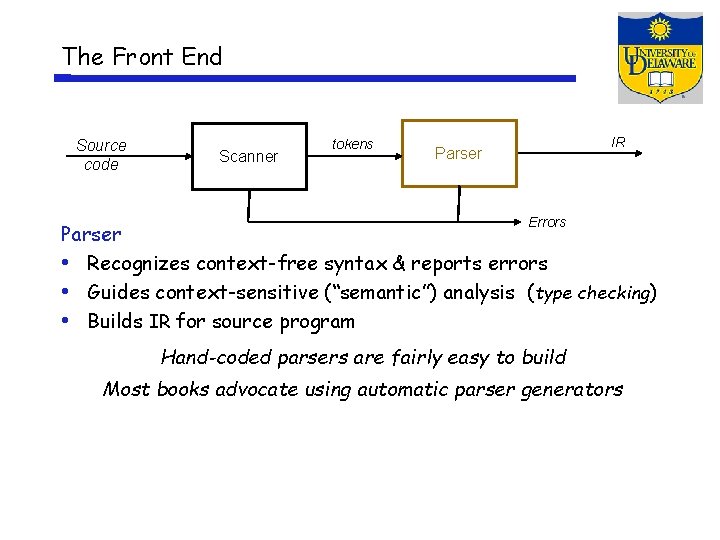 The Front End

UNIVERSITY OF DELAWARE
1743

Source code

Scanner

tokens

Parser

IR

Errors

Parser
• Recognizes context-free syntax & reports errors
• Guides context-sensitive ("semantic") analysis (type checking)
• Builds IR for source program

Hand-coded parsers are fairly easy to build
Most books advocate using automatic parser generators